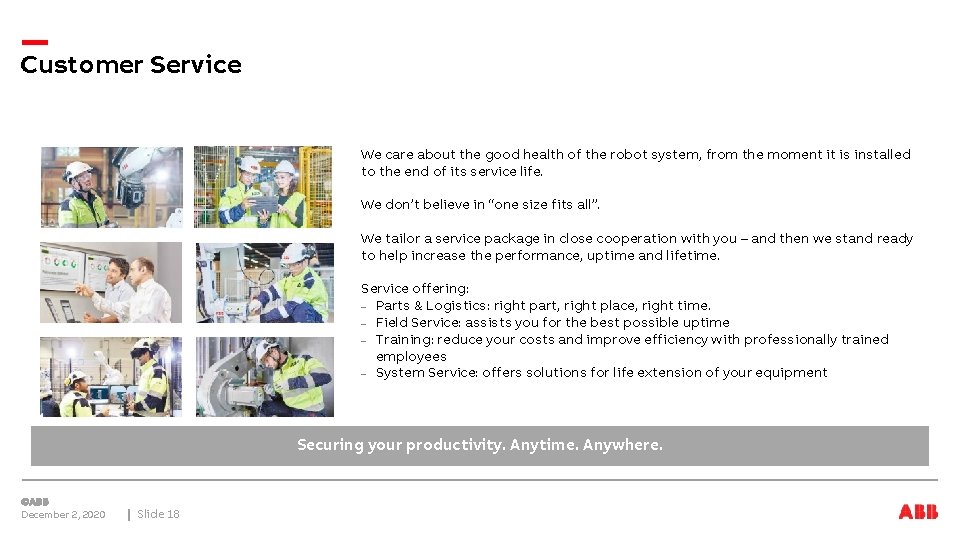 Customer Service

We care about the good health of the robot system, from the moment it is installed to the end of its service life.

We don't believe in "one size fits all".

We tailor a service package in close cooperation with you – and then we stand ready to help increase the performance, uptime and lifetime.

Service offering:
– Parts & Logistics: right part, right place, right time.
– Field Service: assists you for the best possible uptime
– Training: reduce your costs and improve efficiency with professionally trained employees
– System Service: offers solutions for life extension of your equipment

Securing your productivity. Anytime. Anywhere.

©ABB
December 2, 2020 | Slide 18

ABB